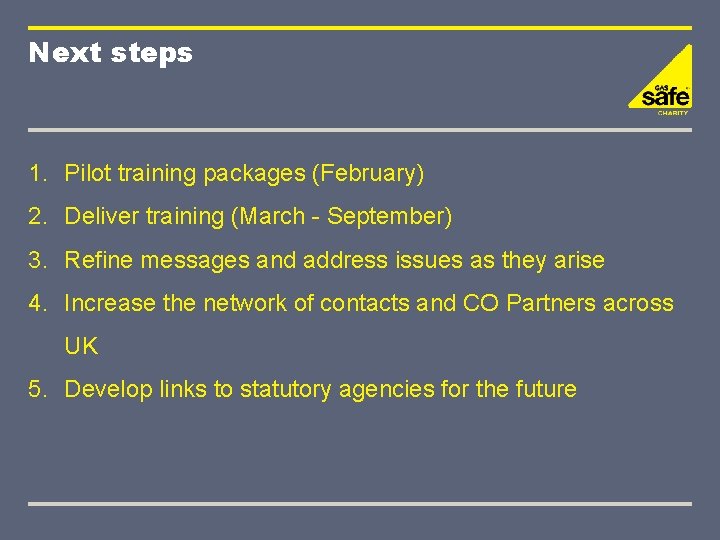 Next steps

GAS
safe
CHARITY

1. Pilot training packages (February)
2. Deliver training (March - September)
3. Refine messages and address issues as they arise
4. Increase the network of contacts and CO Partners across UK
5. Develop links to statutory agencies for the future